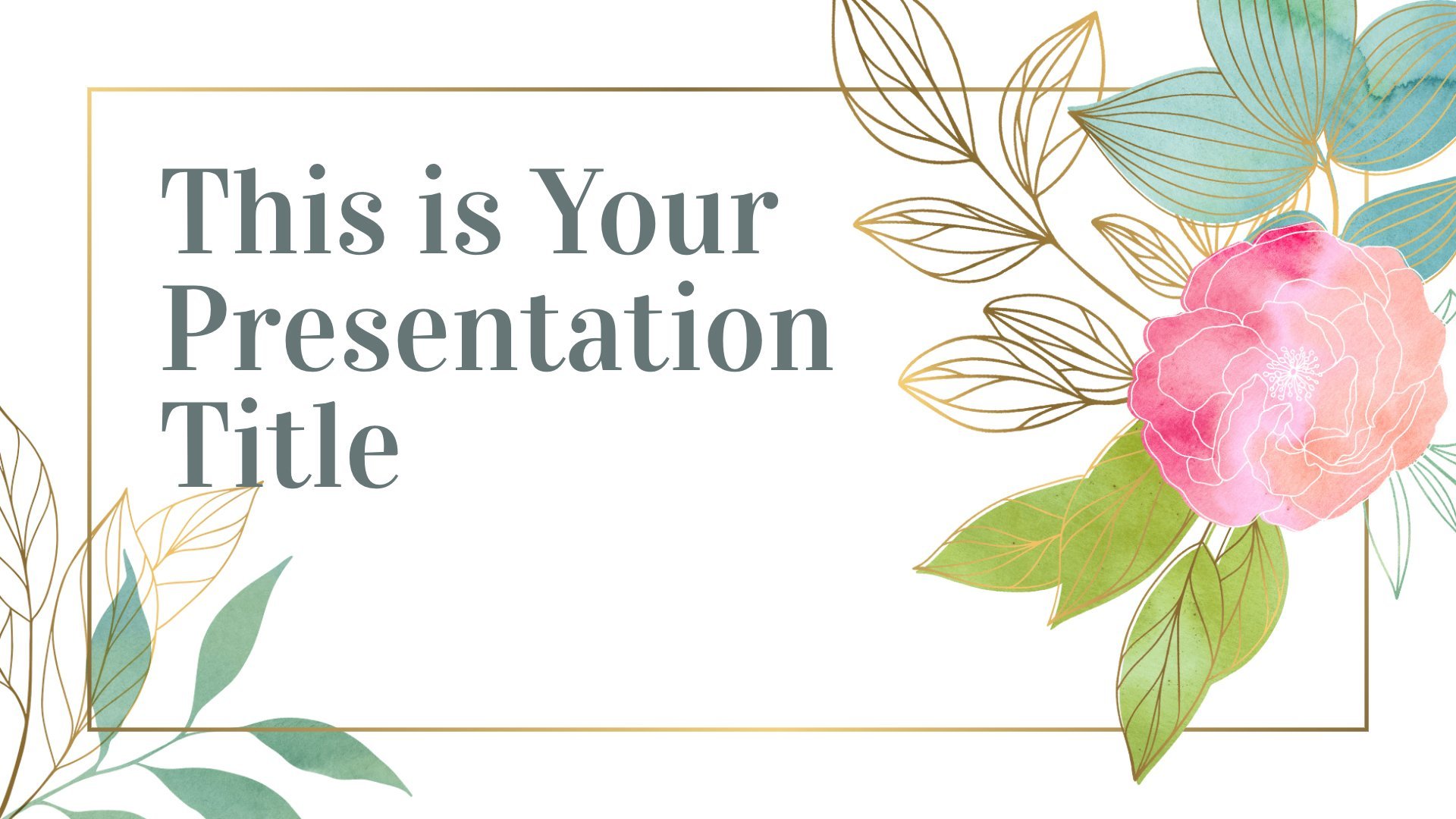 This is Your Presentation Title